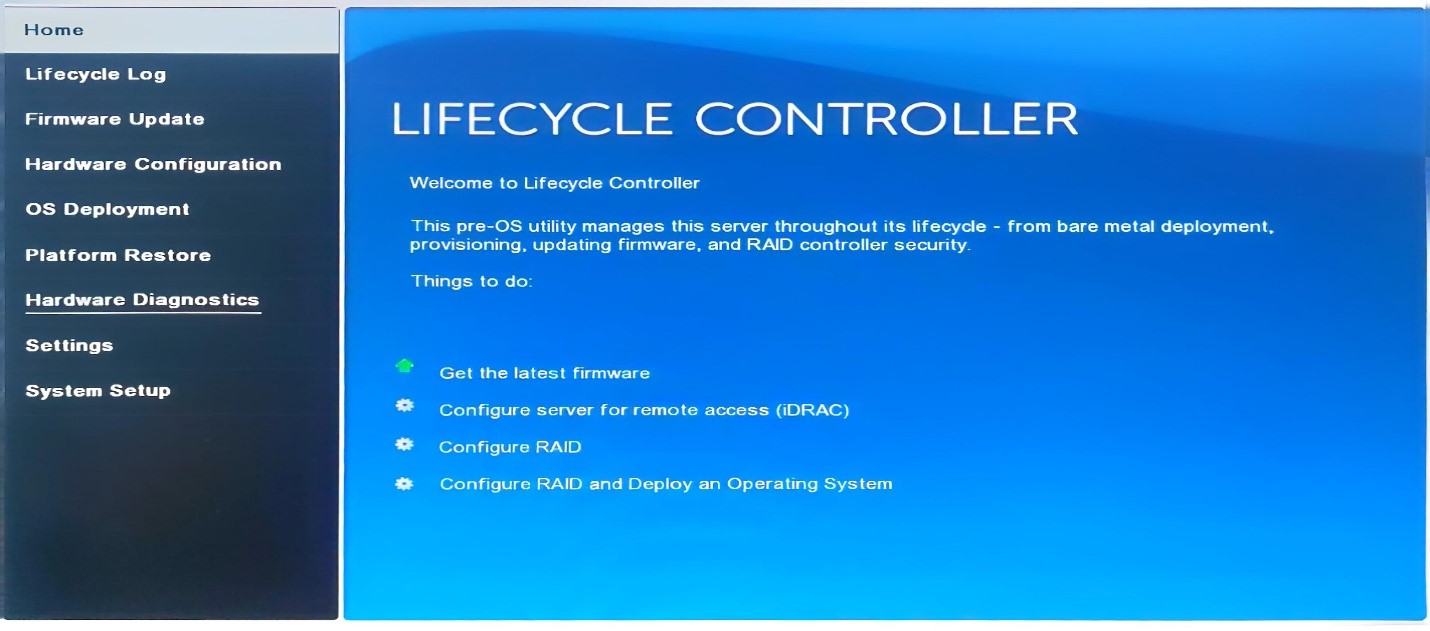 Home
Lifecycle Log
Firmware Update
Hardware Configuration
OS Deployment
Platform Restore
Hardware Diagnostics
Settings
System Setup

LIFECYCLE CONTROLLER

Welcome to Lifecycle Controller

This pre-OS utility manages this server throughout its lifecycle - from bare metal deployment, provisioning, updating firmware, and RAID controller security.

Things to do:

Get the latest firmware
Configure server for remote access (iDRAC)
Configure RAID
Configure RAID and Deploy an Operating System